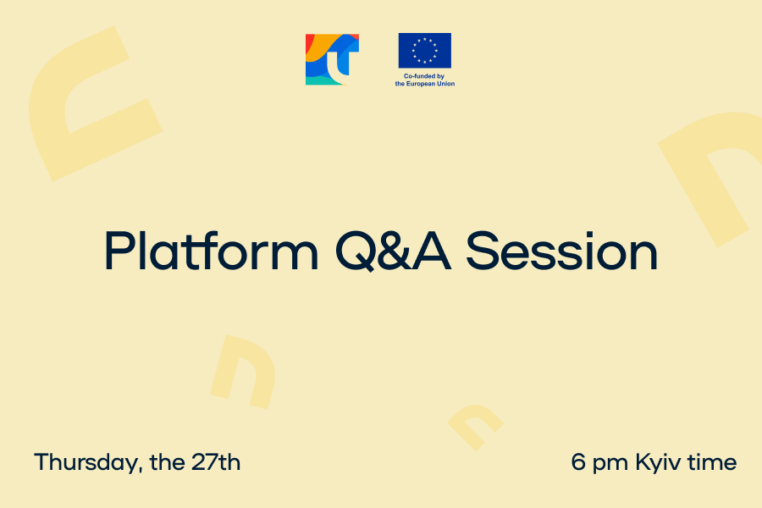 Co-funded by the European Union

Platform Q&A Session

Thursday, the 27th

6 pm Kyiv time